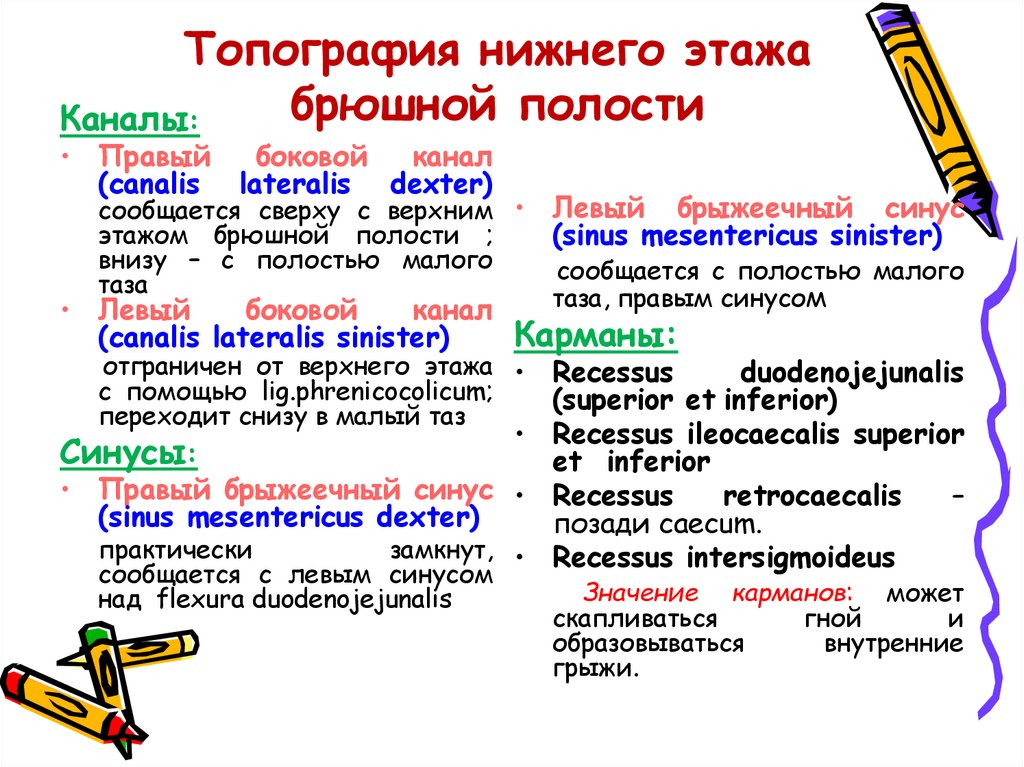 Топография нижнего этажа брюшной полости

Каналы:

• Правый боковой канал (canalis lateralis dexter) сообщается сверху с верхним этажом брюшной полости ; внизу – с полостью малого таза

• Левый боковой канал (canalis lateralis sinister) отграничен от верхнего этажа с помощью lig.phrenicocolicum; переходит снизу в малый таз

Синусы:

• Правый брыжеечный синус (sinus mesentericus dexter) практически замкнут, сообщается с левым синусом над flexura duodenojejunalis

• Левый брыжеечный синус (sinus mesentericus sinister) сообщается с полостью малого таза, правым синусом

Карманы:

• Recessus duodenojejunalis (superior et inferior)

• Recessus ileocaecalis superior et inferior

• Recessus retrocaecalis – позади caecum.

• Recessus intersigmoideus

Значение карманов: может скапливаться гной и образовываться внутренние грыжи.